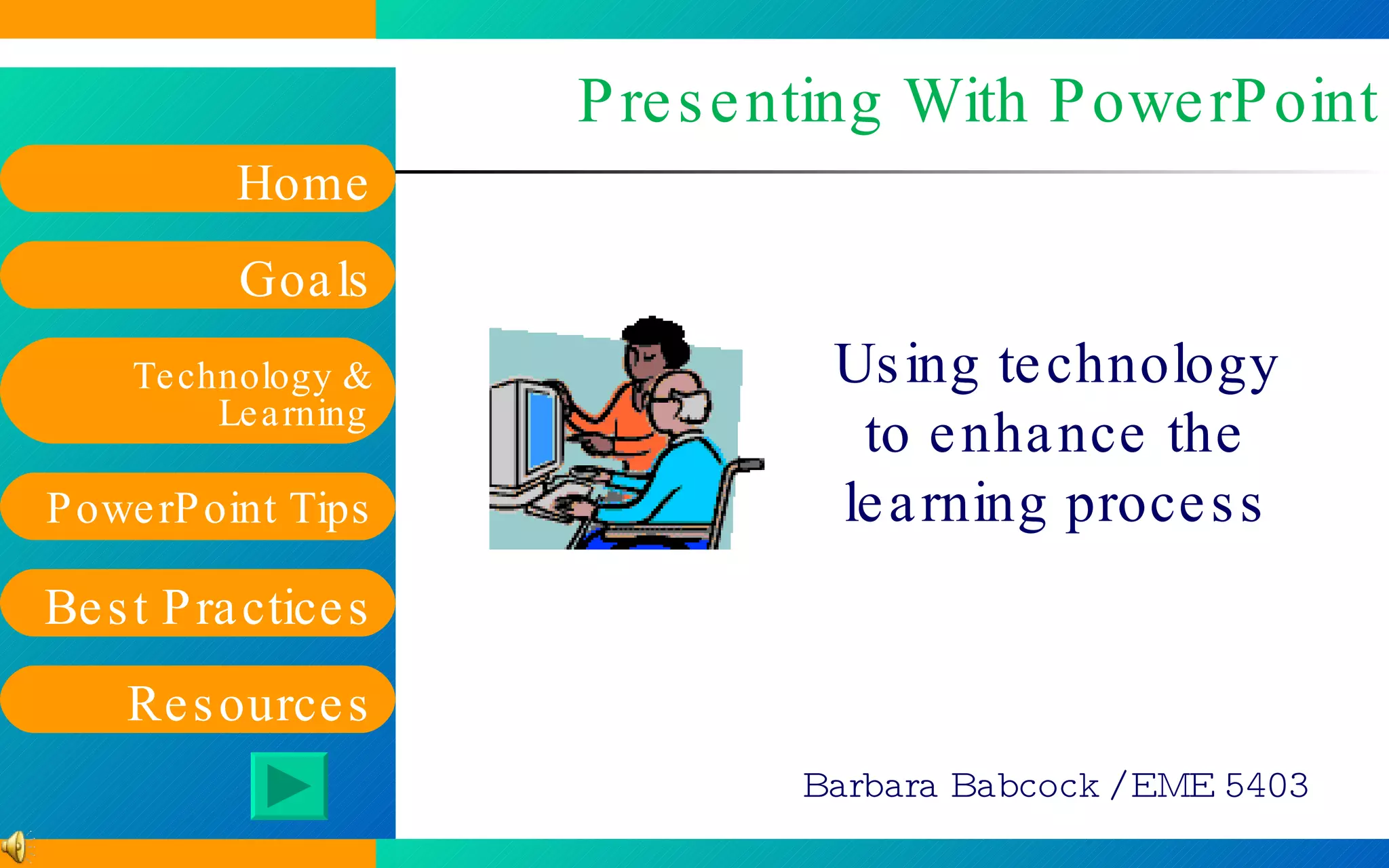 Presenting With PowerPoint

Home

Goals

Technology & Learning

PowerPoint Tips

Best Practices

Resources

Using technology to enhance the learning process

Barbara Babcock / EME 5403